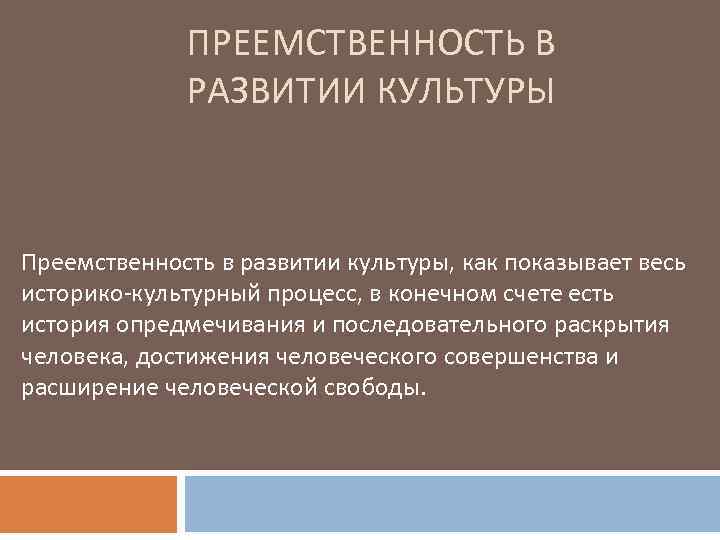 ПРЕЕМСТВЕННОСТЬ В РАЗВИТИИ КУЛЬТУРЫ

Преемственность в развитии культуры, как показывает весь историко-культурный процесс, в конечном счете есть история опредмечивания и последовательного раскрытия человека, достижения человеческого совершенства и расширение человеческой свободы.